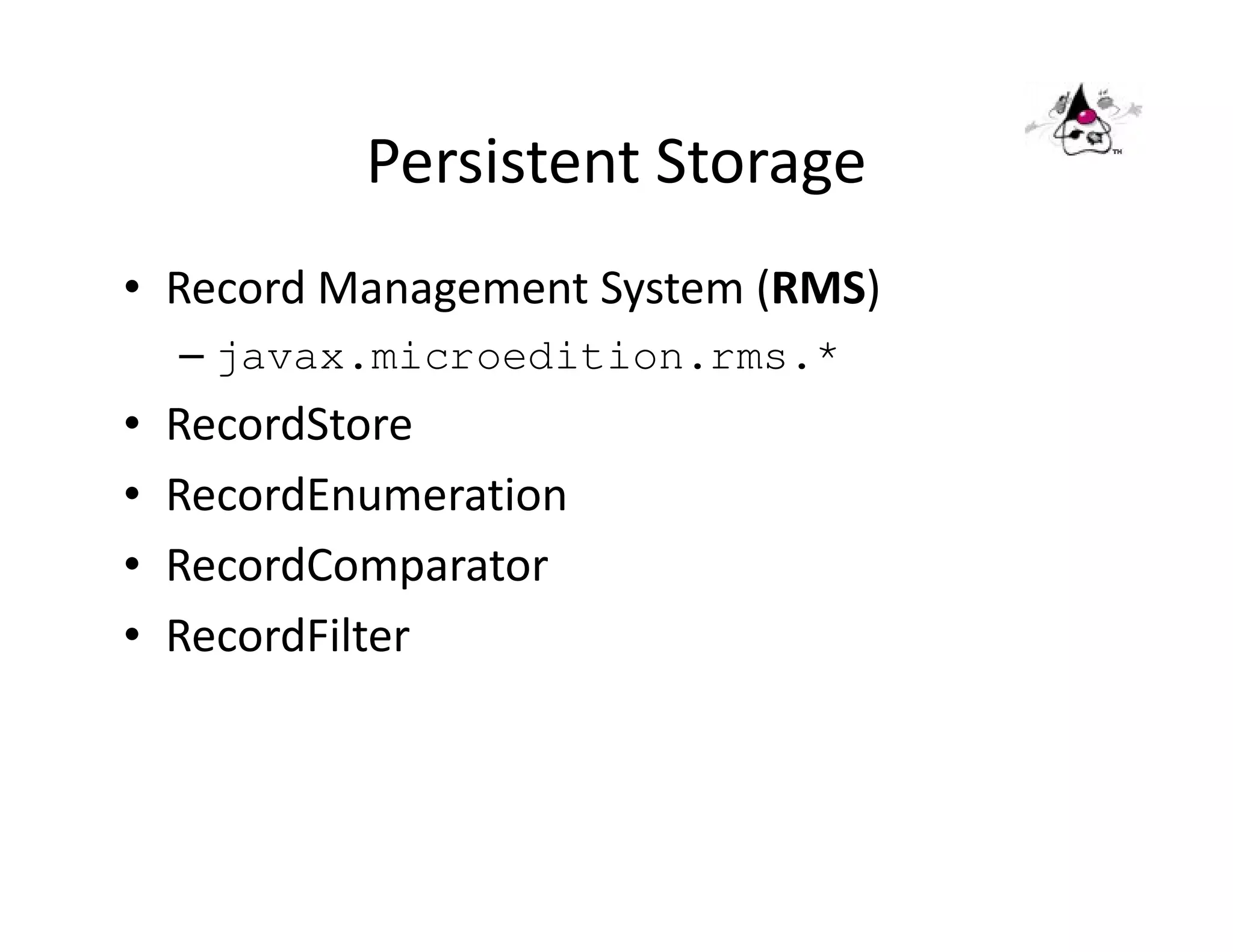 Persistent Storage

TM

• Record Management System (RMS)
– javax.microedition.rms.*
• RecordStore
• RecordEnumeration
• RecordComparator
• RecordFilter